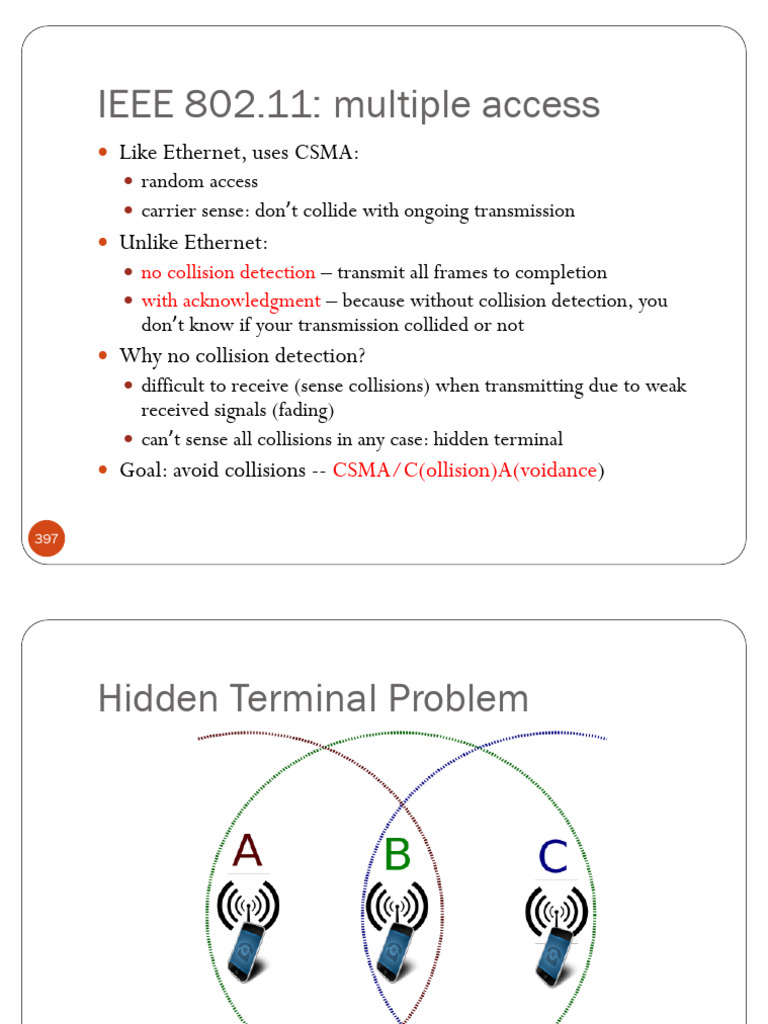 IEEE 802.11: multiple access

- Like Ethernet, uses CSMA:
  - random access
  - carrier sense: don't collide with ongoing transmission
- Unlike Ethernet:
  - no collision detection – transmit all frames to completion
  - with acknowledgment – because without collision detection, you don't know if your transmission collided or not
- Why no collision detection?
  - difficult to receive (sense collisions) when transmitting due to weak received signals (fading)
  - can't sense all collisions in any case: hidden terminal
- Goal: avoid collisions -- CSMA/C(ollision)A(voidance)

397

Hidden Terminal Problem

A

B

C